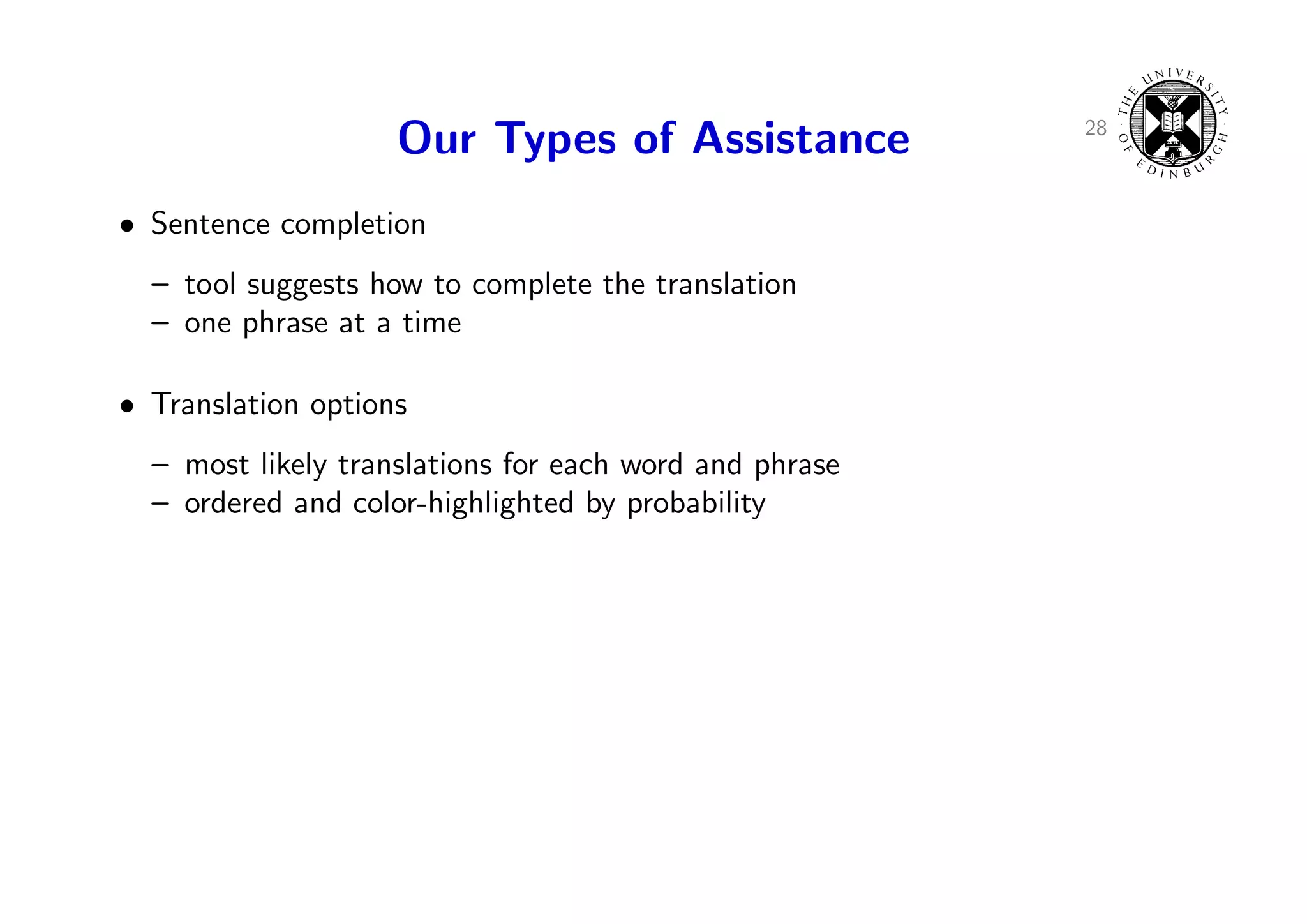 Our Types of Assistance

28

THE UNIVERSITY OF EDINBURGH

• Sentence completion

– tool suggests how to complete the translation
– one phrase at a time

• Translation options

– most likely translations for each word and phrase
– ordered and color-highlighted by probability